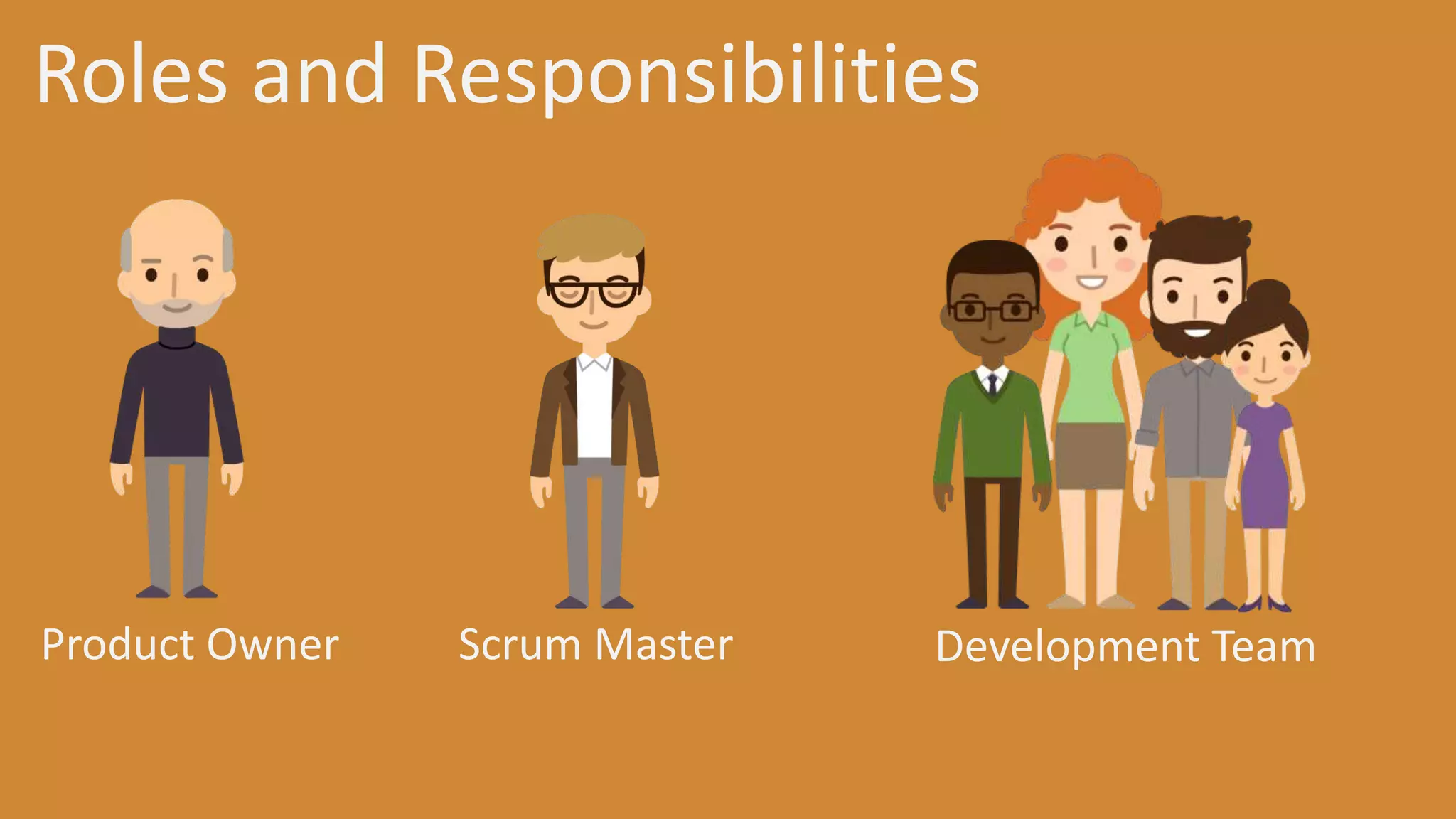 Roles and Responsibilities

Product Owner

Scrum Master

Development Team